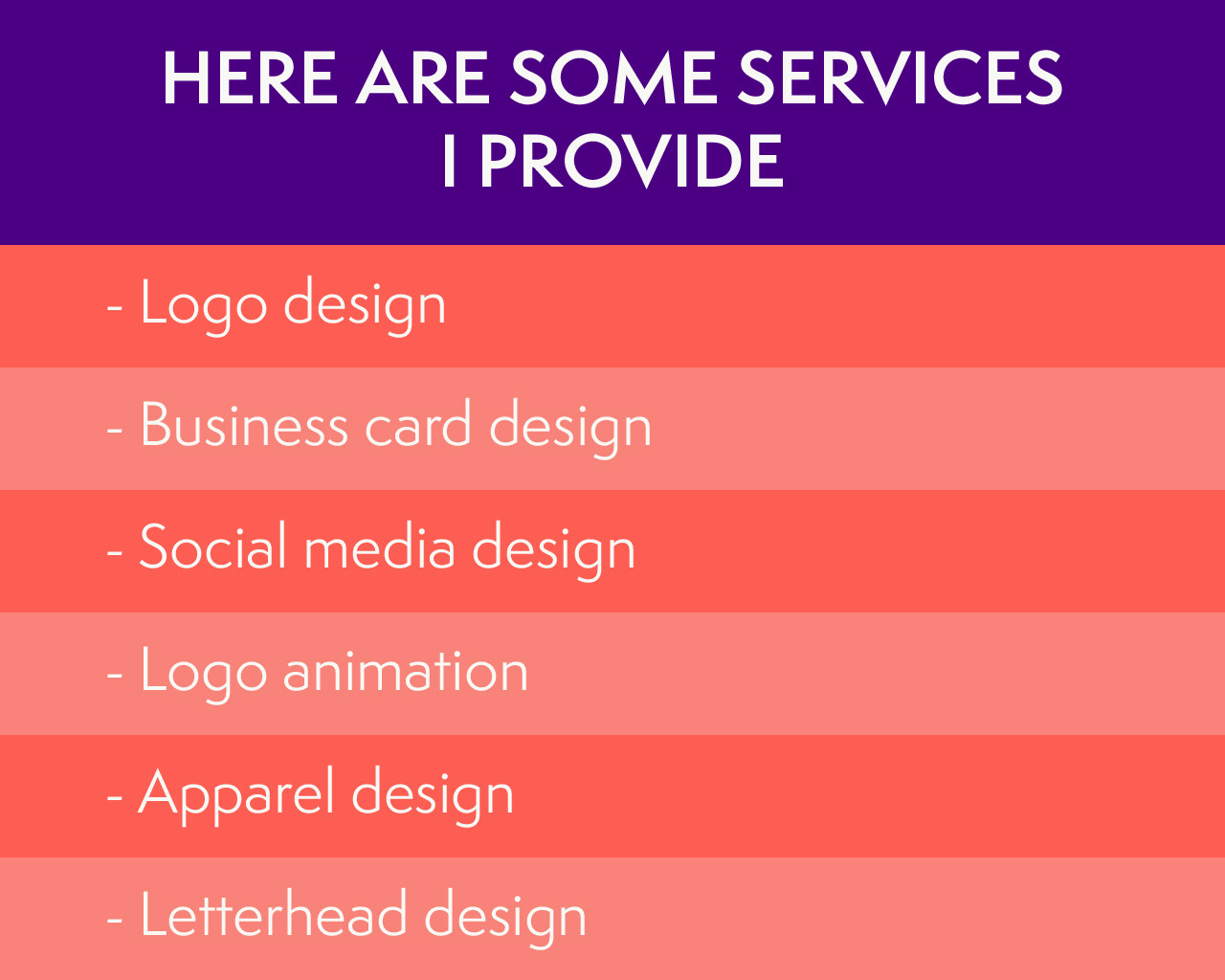 HERE ARE SOME SERVICES I PROVIDE

- Logo design

- Business card design

- Social media design

- Logo animation

- Apparel design

- Letterhead design